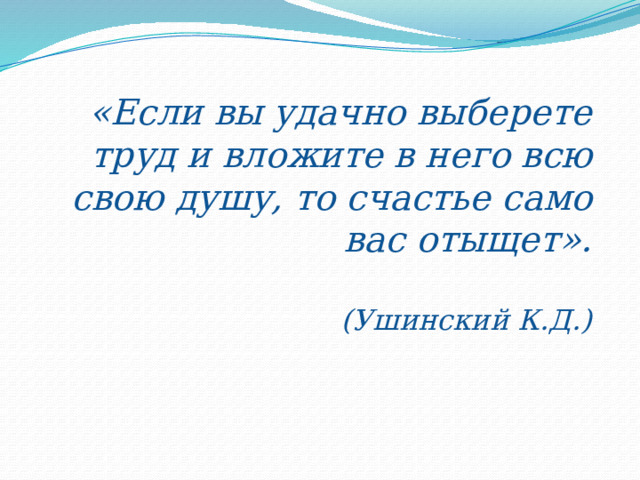 «Если вы удачно выберете труд и вложите в него всю свою душу, то счастье само вас отыщет».

(Ушинский К.Д.)